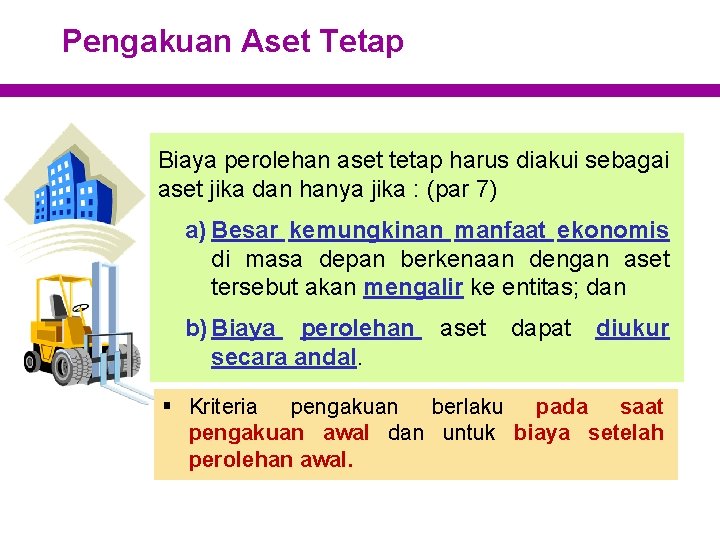 Pengakuan Aset Tetap

Biaya perolehan aset tetap harus diakui sebagai aset jika dan hanya jika : (par 7)

a) Besar kemungkinan manfaat ekonomis di masa depan berkenaan dengan aset tersebut akan mengalir ke entitas; dan

b) Biaya perolehan aset dapat diukur secara andal.

▪ Kriteria pengakuan berlaku pada saat pengakuan awal dan untuk biaya setelah perolehan awal.